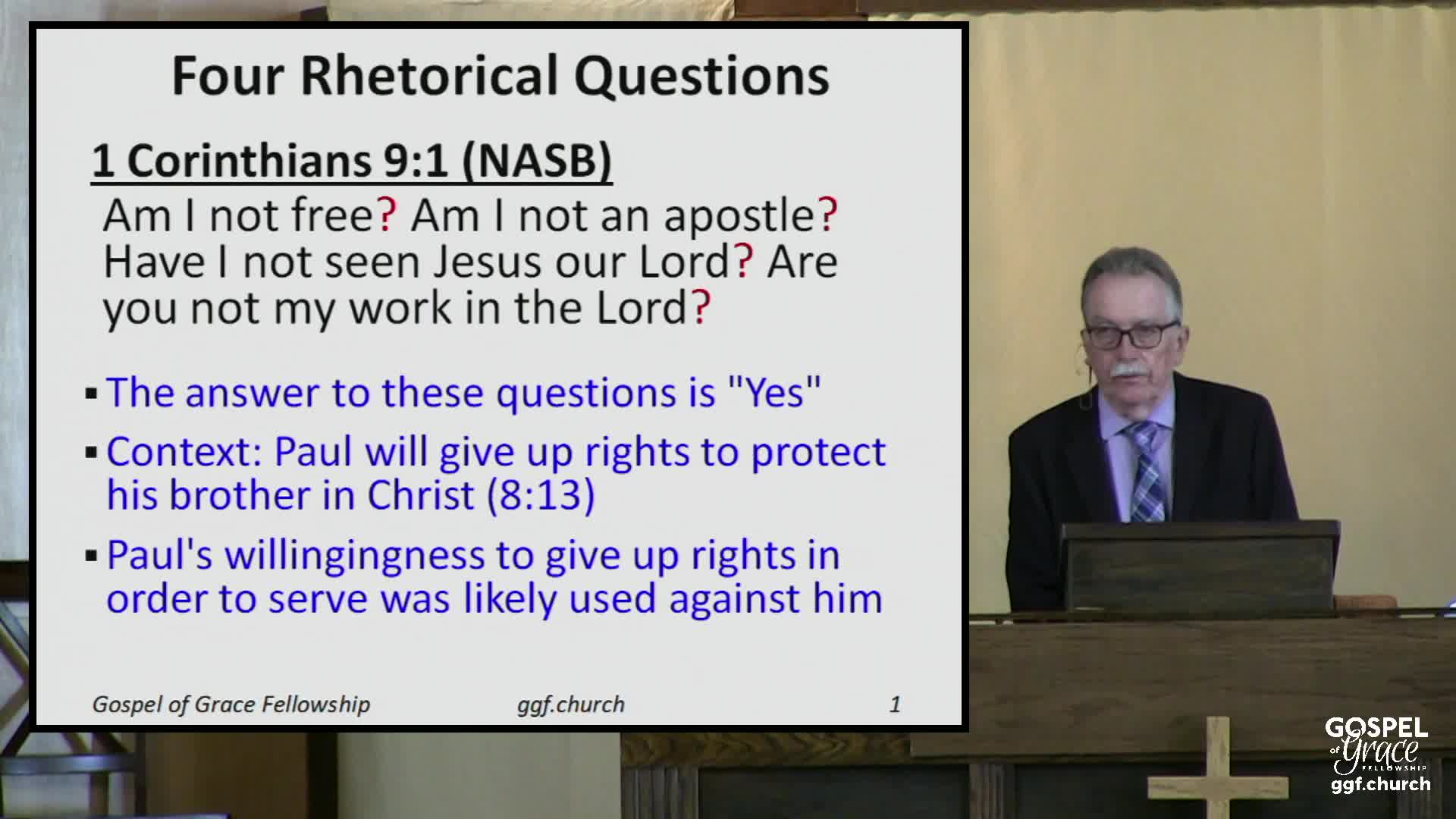 Four Rhetorical Questions

1 Corinthians 9:1 (NASB)

Am I not free? Am I not an apostle? Have I not seen Jesus our Lord? Are you not my work in the Lord?

▪ The answer to these questions is "Yes"

▪ Context: Paul will give up rights to protect his brother in Christ (8:13)

▪ Paul's willingingness to give up rights in order to serve was likely used against him

Gospel of Grace Fellowship ggf.church 1

GOSPEL of Grace FELLOWSHIP ggf.church